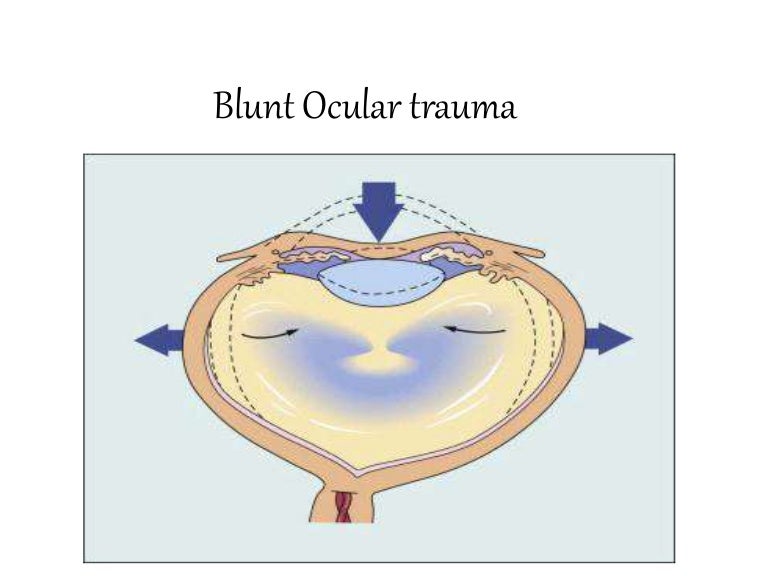 Blunt Ocular trauma